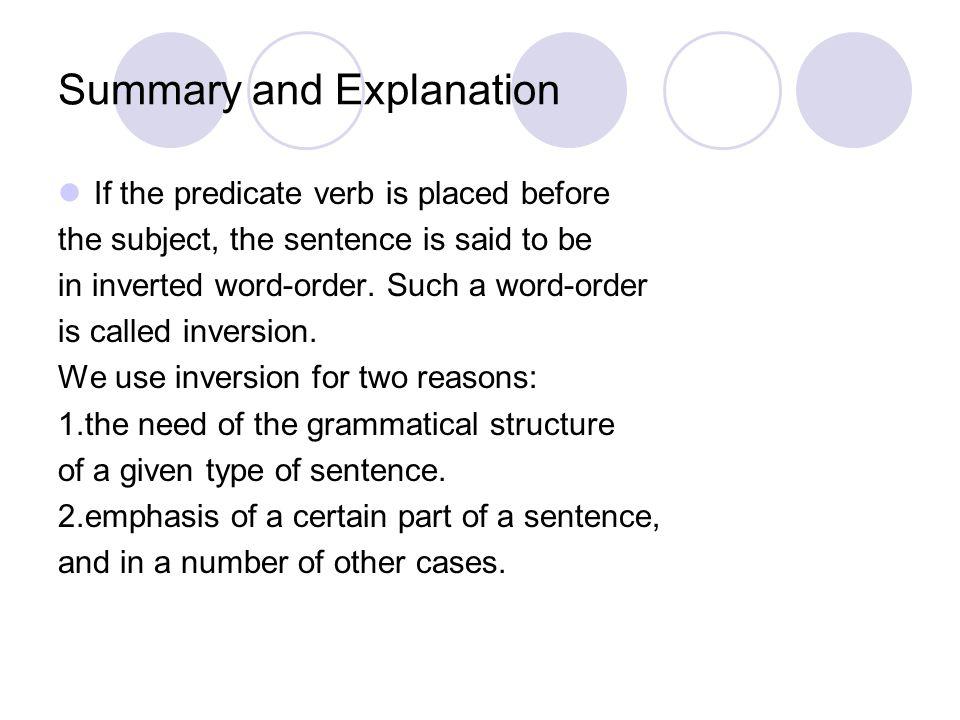 Summary and Explanation

If the predicate verb is placed before the subject, the sentence is said to be in inverted word-order. Such a word-order is called inversion.
We use inversion for two reasons:
1.the need of the grammatical structure of a given type of sentence.
2.emphasis of a certain part of a sentence, and in a number of other cases.